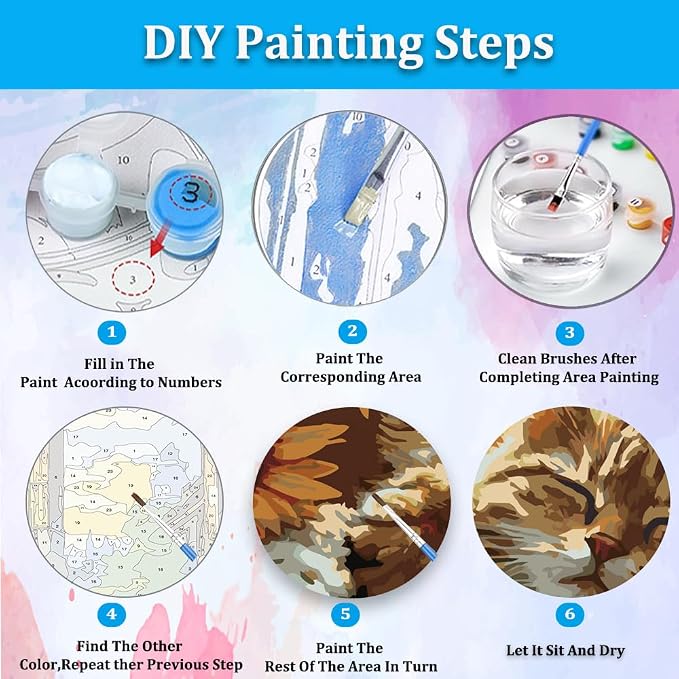 DIY Painting Steps

1
Fill in The Paint Acoording to Numbers

2
Paint The Corresponding Area

3
Clean Brushes After Completing Area Painting

4
Find The Other Color,Repeat ther Previous Step

5
Paint The Rest Of The Area In Turn

6
Let It Sit And Dry